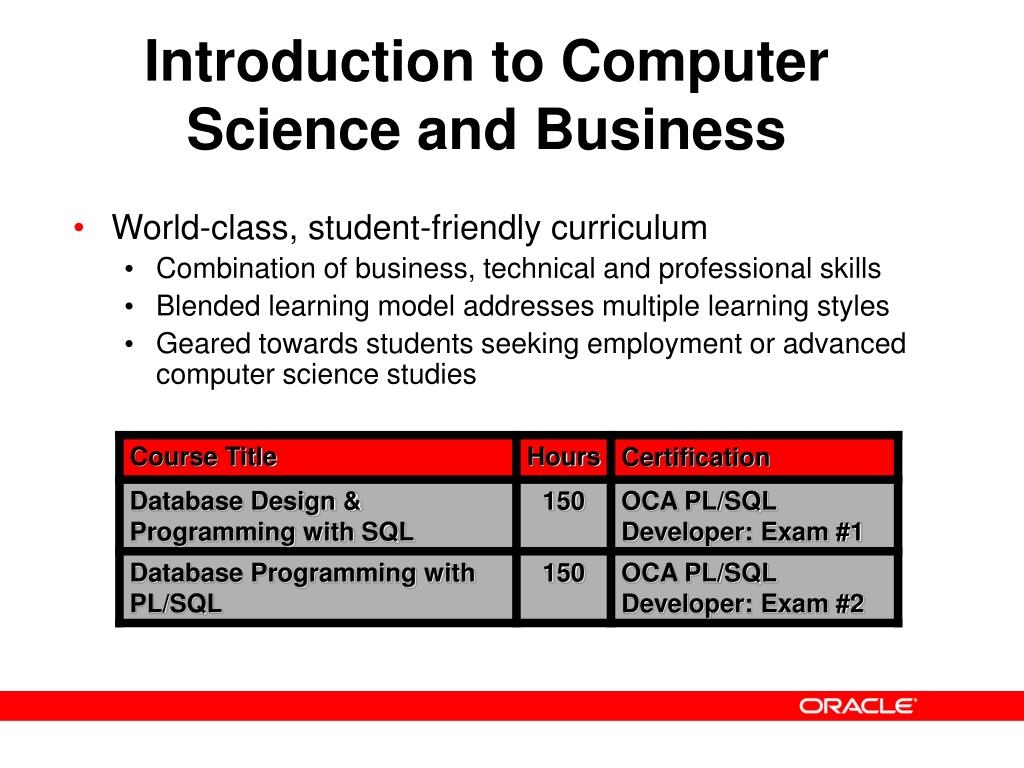 Introduction to Computer Science and Business

• World-class, student-friendly curriculum
  • Combination of business, technical and professional skills
  • Blended learning model addresses multiple learning styles
  • Geared towards students seeking employment or advanced computer science studies

| Course Title | Hours | Certification |
|---|---|---|
| Database Design & Programming with SQL | 150 | OCA PL/SQL Developer: Exam #1 |
| Database Programming with PL/SQL | 150 | OCA PL/SQL Developer: Exam #2 |

ORACLE